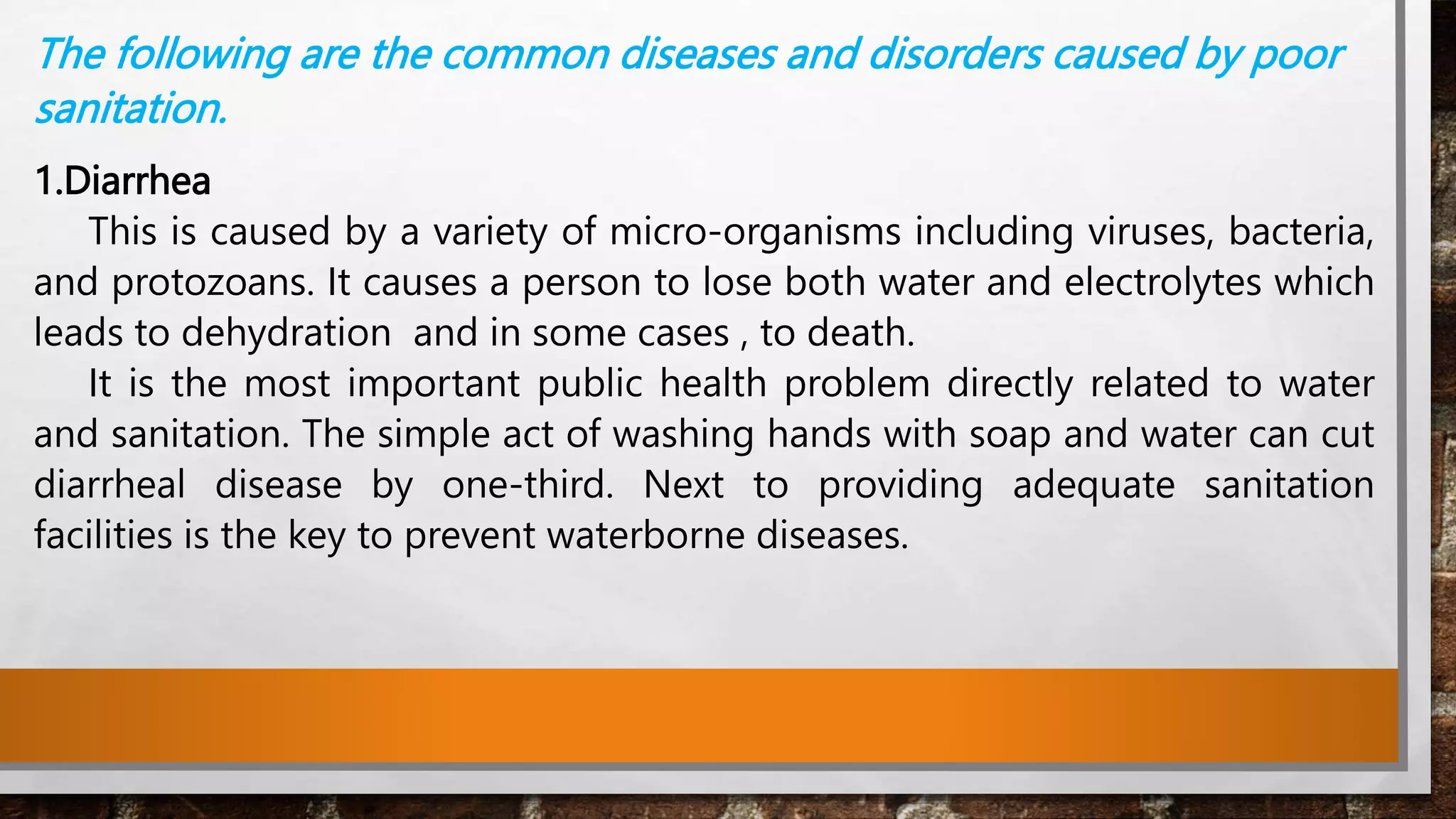 The following are the common diseases and disorders caused by poor sanitation.

1.Diarrhea

This is caused by a variety of micro-organisms including viruses, bacteria, and protozoans. It causes a person to lose both water and electrolytes which leads to dehydration  and in some cases , to death.

It is the most important public health problem directly related to water and sanitation. The simple act of washing hands with soap and water can cut diarrheal disease by one-third. Next to providing adequate sanitation facilities is the key to prevent waterborne diseases.